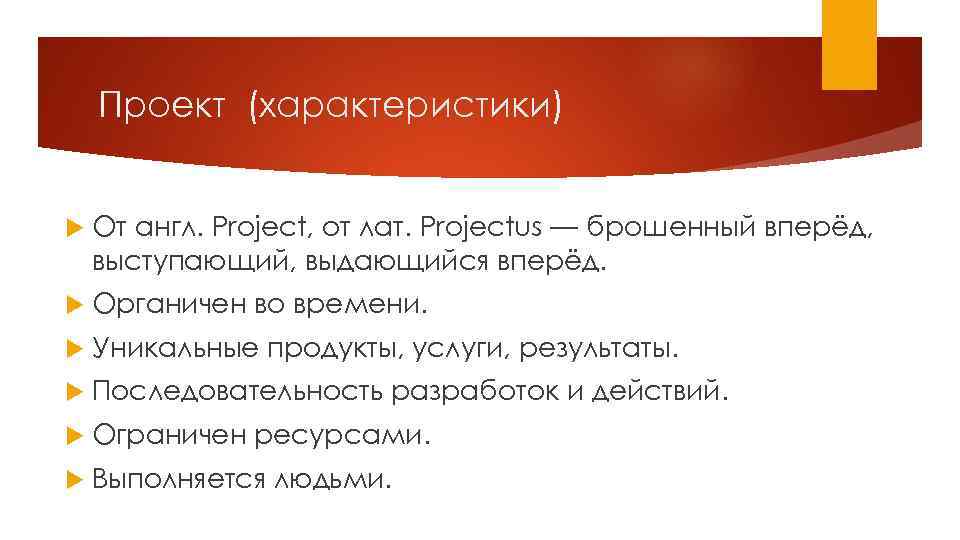 Проект (характеристики)

От англ. Project, от лат. Projectus — брошенный вперёд, выступающий, выдающийся вперёд.

Органичен во времени.

Уникальные продукты, услуги, результаты.

Последовательность разработок и действий.

Ограничен ресурсами.

Выполняется людьми.